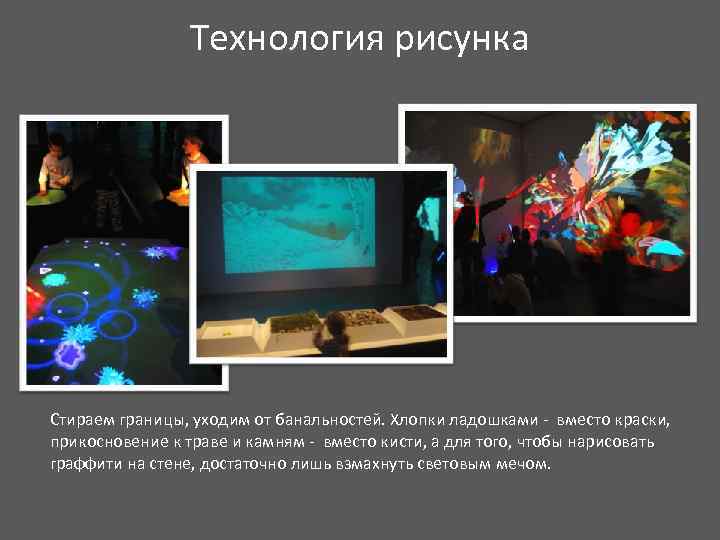 Технология рисунка

Стираем границы, уходим от банальностей. Хлопки ладошками - вместо краски, прикосновение к траве и камням - вместо кисти, а для того, чтобы нарисовать граффити на стене, достаточно лишь взмахнуть световым мечом.